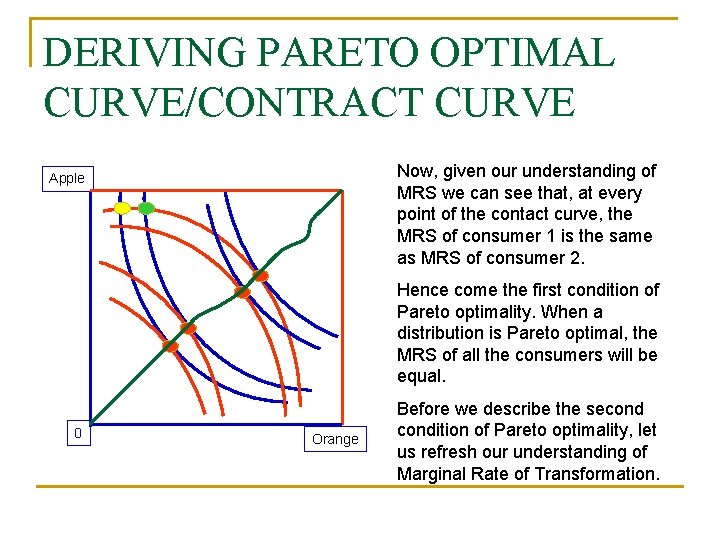 DERIVING PARETO OPTIMAL CURVE/CONTRACT CURVE

Apple

0

Orange

Now, given our understanding of MRS we can see that, at every point of the contact curve, the MRS of consumer 1 is the same as MRS of consumer 2.

Hence come the first condition of Pareto optimality. When a distribution is Pareto optimal, the MRS of all the consumers will be equal.

Before we describe the second condition of Pareto optimality, let us refresh our understanding of Marginal Rate of Transformation.